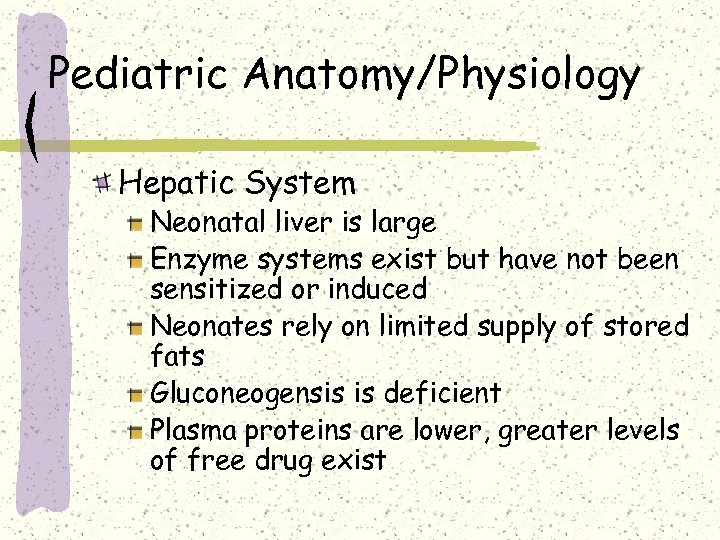 Pediatric Anatomy/Physiology

Hepatic System

Neonatal liver is large

Enzyme systems exist but have not been sensitized or induced

Neonates rely on limited supply of stored fats

Gluconeogensis is deficient

Plasma proteins are lower, greater levels of free drug exist